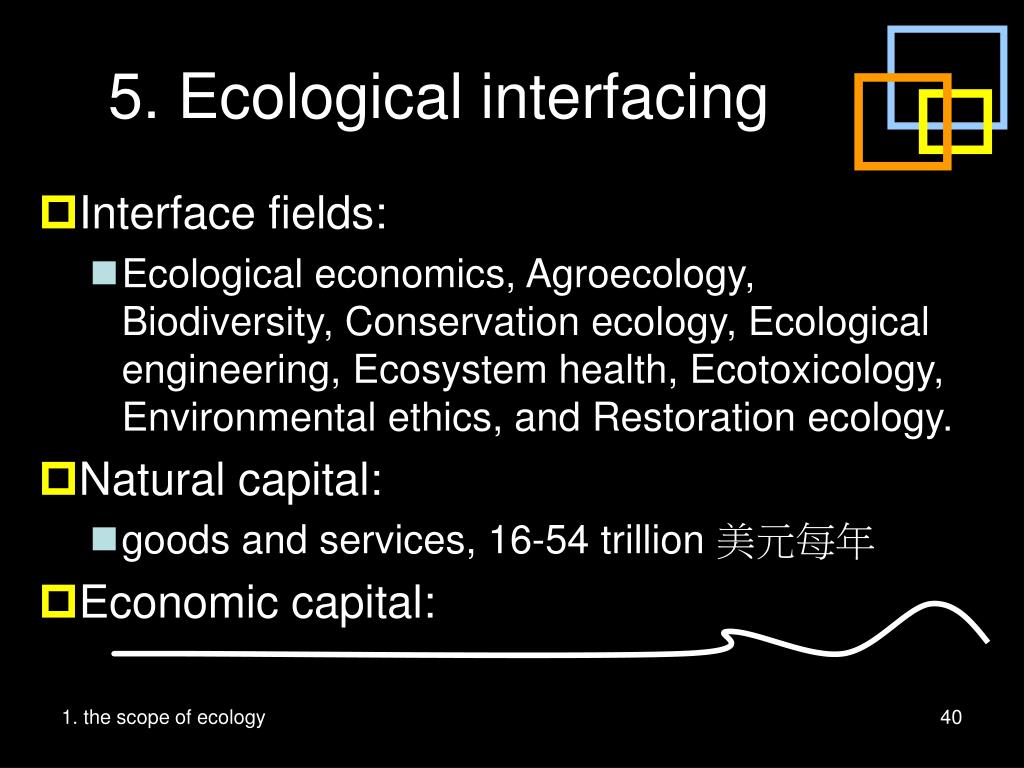 5. Ecological interfacing

Interface fields:

Ecological economics, Agroecology, Biodiversity, Conservation ecology, Ecological engineering, Ecosystem health, Ecotoxicology, Environmental ethics, and Restoration ecology.

Natural capital:

goods and services, 16-54 trillion 美元每年

Economic capital:

1. the scope of ecology

40